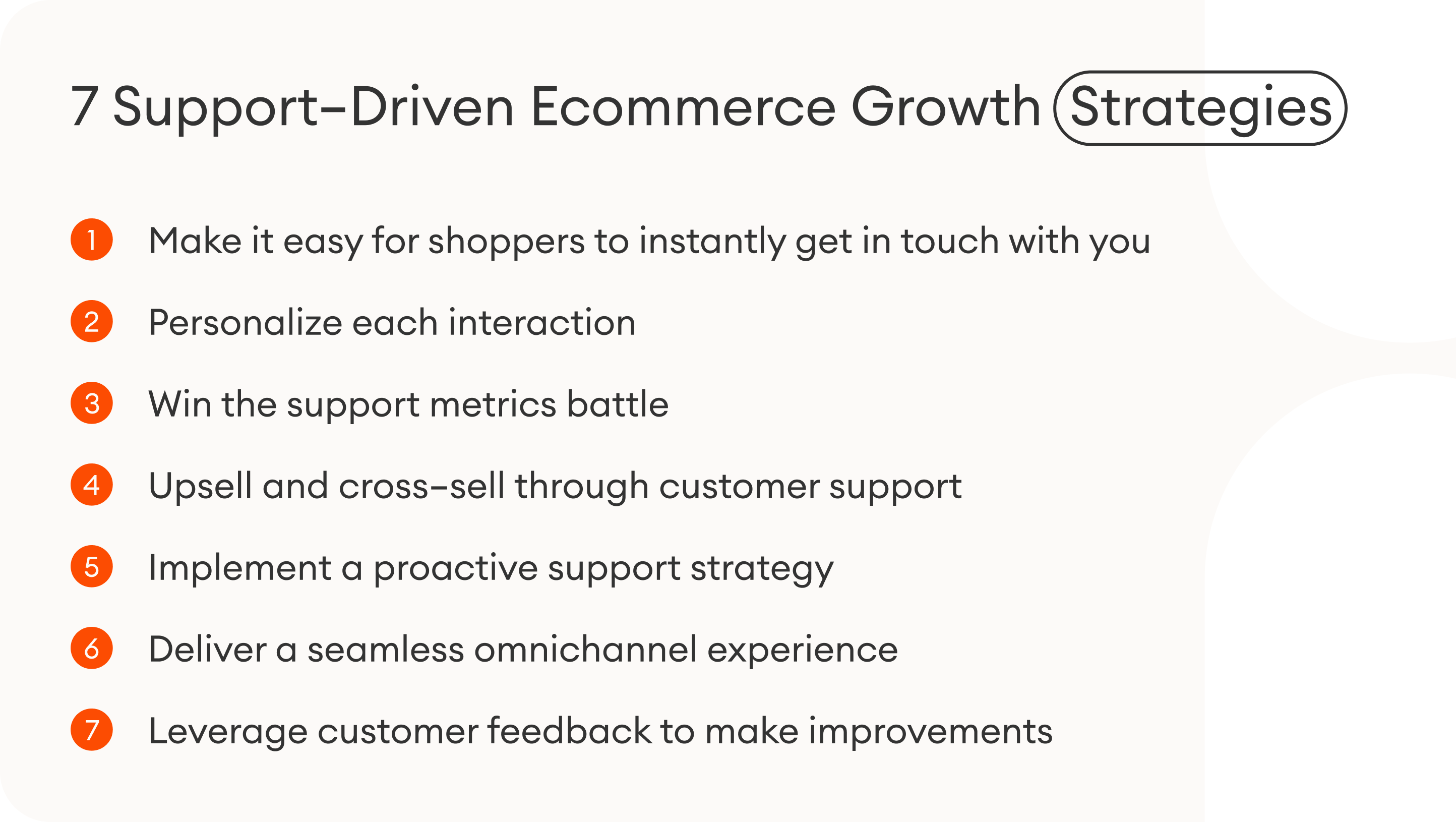 7 Support-Driven Ecommerce Growth Strategies

1 Make it easy for shoppers to instantly get in touch with you

2 Personalize each interaction

3 Win the support metrics battle

4 Upsell and cross-sell through customer support

5 Implement a proactive support strategy

6 Deliver a seamless omnichannel experience

7 Leverage customer feedback to make improvements